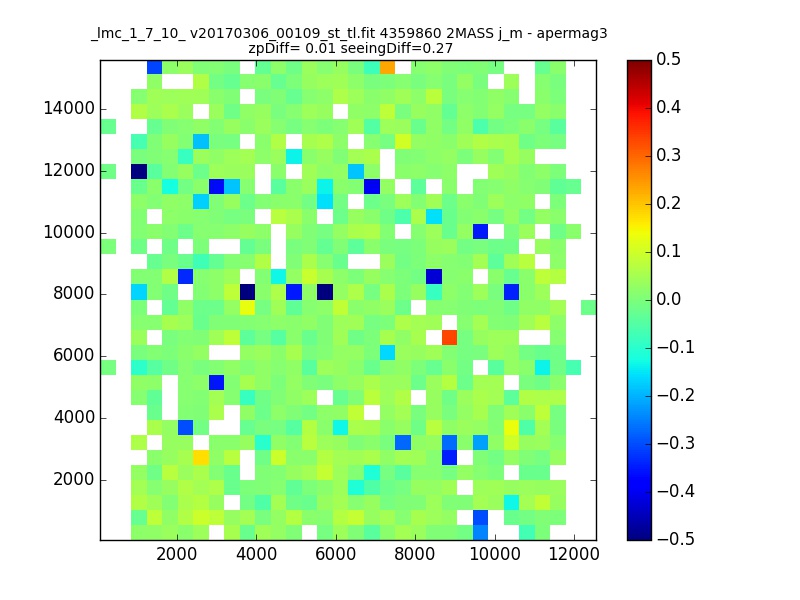 _lmc_1_7_10_ v20170306_00109_st_tl.fit 4359860 2MASS j_m - apermag3
zpDiff= 0.01 seeingDiff=0.27

14000
12000
10000
8000
6000
4000
2000

2000 4000 6000 8000 10000 12000

0.5
0.4
0.3
0.2
0.1
0.0
−0.1
−0.2
−0.3
−0.4
−0.5